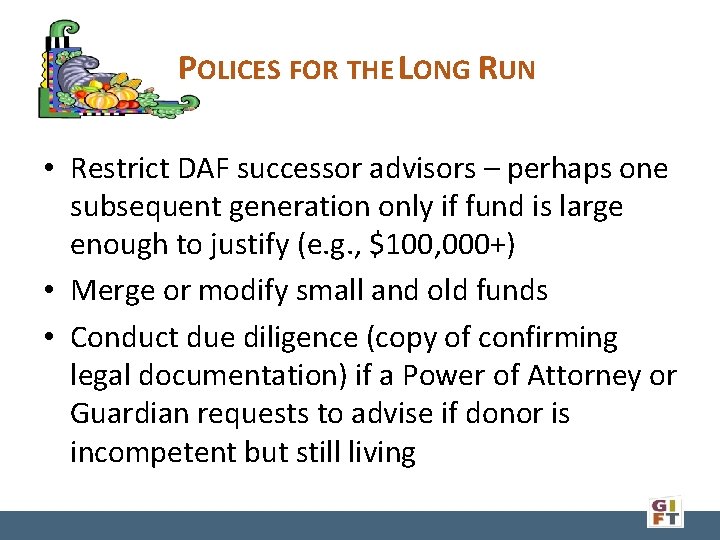 POLICES FOR THE LONG RUN

• Restrict DAF successor advisors – perhaps one subsequent generation only if fund is large enough to justify (e.g., \$100,000+)

• Merge or modify small and old funds

• Conduct due diligence (copy of confirming legal documentation) if a Power of Attorney or Guardian requests to advise if donor is incompetent but still living

GIFT